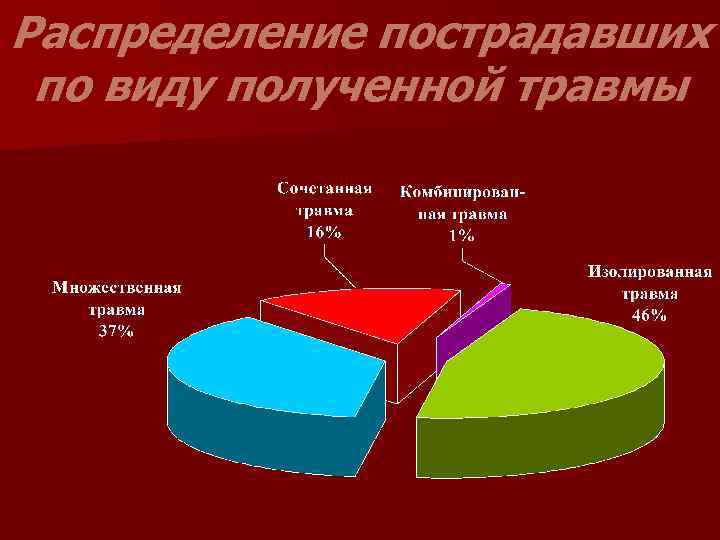 Распределение пострадавших по виду полученной травмы

Сочетанная травма 16%

Комбинированная травма 1%

Изолированная травма 46%

Множественная травма 37%